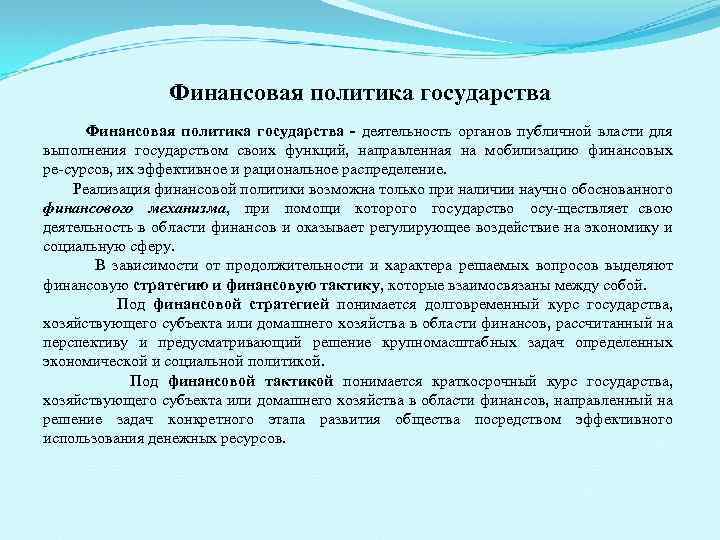 Финансовая политика государства

Финансовая политика государства - деятельность органов публичной власти для выполнения государством своих функций, направленная на мобилизацию финансовых ре-сурсов, их эффективное и рациональное распределение.

Реализация финансовой политики возможна только при наличии научно обоснованного финансового механизма, при помощи которого государство осу-ществляет свою деятельность в области финансов и оказывает регулирующее воздействие на экономику и социальную сферу.

В зависимости от продолжительности и характера решаемых вопросов выделяют финансовую стратегию и финансовую тактику, которые взаимосвязаны между собой.

Под финансовой стратегией понимается долговременный курс государства, хозяйствующего субъекта или домашнего хозяйства в области финансов, рассчитанный на перспективу и предусматривающий решение крупномасштабных задач определенных экономической и социальной политикой.

Под финансовой тактикой понимается краткосрочный курс государства, хозяйствующего субъекта или домашнего хозяйства в области финансов, направленный на решение задач конкретного этапа развития общества посредством эффективного использования денежных ресурсов.